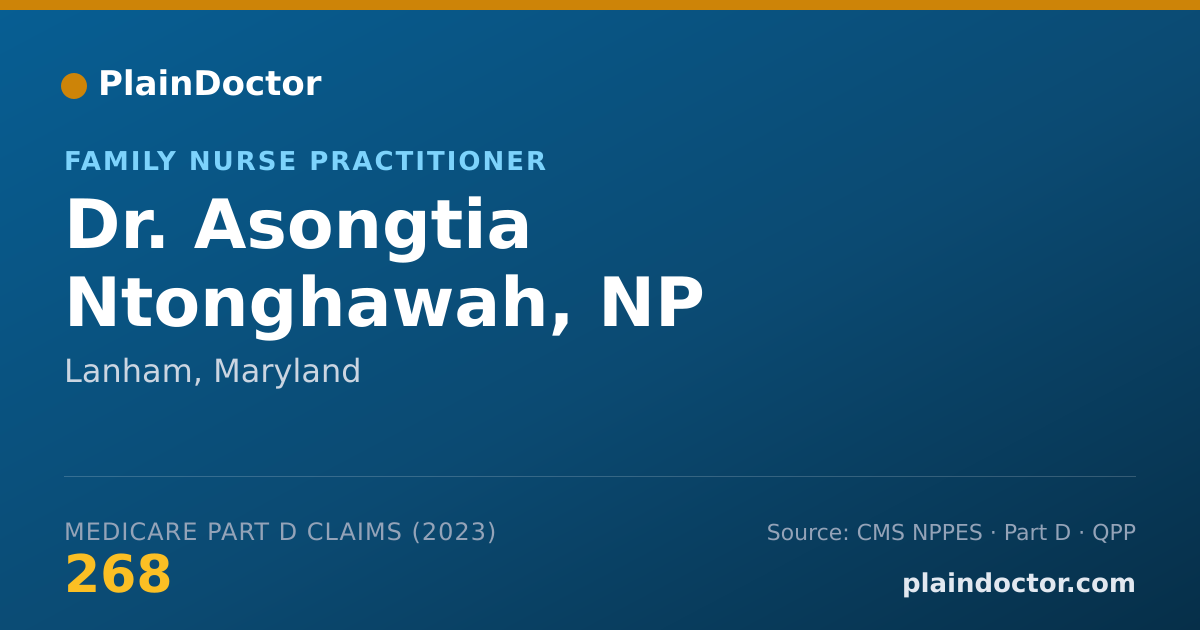 PlainDoctor

FAMILY NURSE PRACTITIONER

Dr. Asongtia Ntonghawah, NP

Lanham, Maryland

MEDICARE PART D CLAIMS (2023)

268

Source: CMS NPPES · Part D · QPP

plaindoctor.com